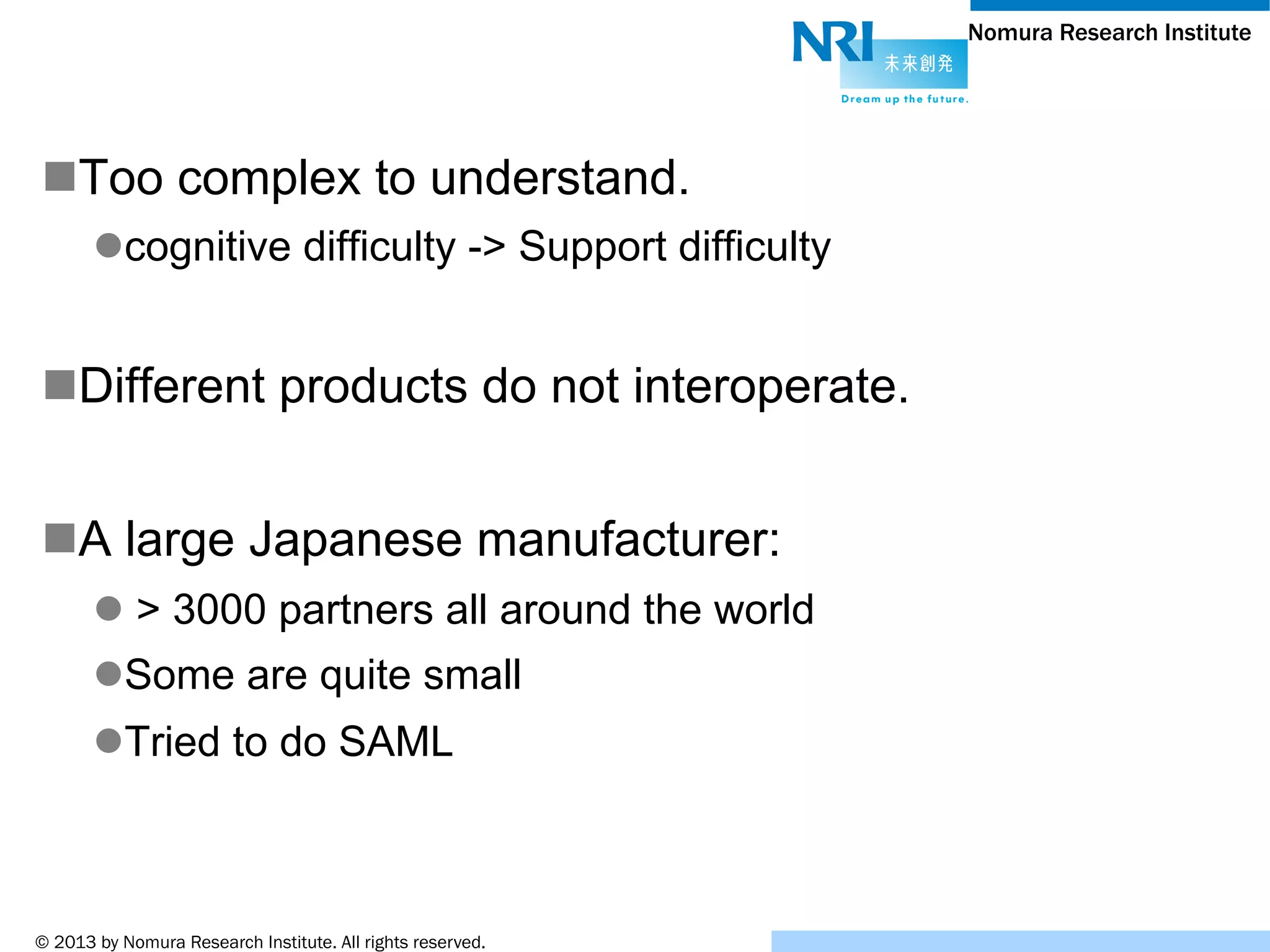 NRI 未来創発
Dream up the future.
Nomura Research Institute

■Too complex to understand.
●cognitive difficulty -> Support difficulty

■Different products do not interoperate.

■A large Japanese manufacturer:
● > 3000 partners all around the world
●Some are quite small
●Tried to do SAML

© 2013 by Nomura Research Institute. All rights reserved.